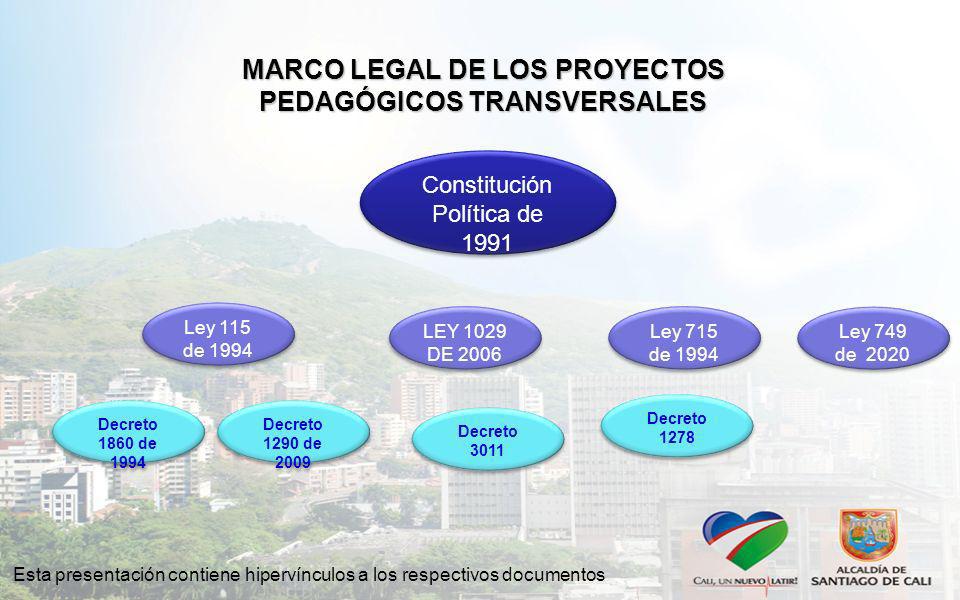 MARCO LEGAL DE LOS PROYECTOS PEDAGÓGICOS TRANSVERSALES

Constitución Política de 1991

Ley 115 de 1994

LEY 1029 DE 2006

Ley 715 de 1994

Ley 749 de 2020

Decreto 1860 de 1994

Decreto 1290 de 2009

Decreto 3011

Decreto 1278

Esta presentación contiene hipervínculos a los respectivos documentos

CALI, UN NUEVO LATIR!

ALCALDÍA DE SANTIAGO DE CALI